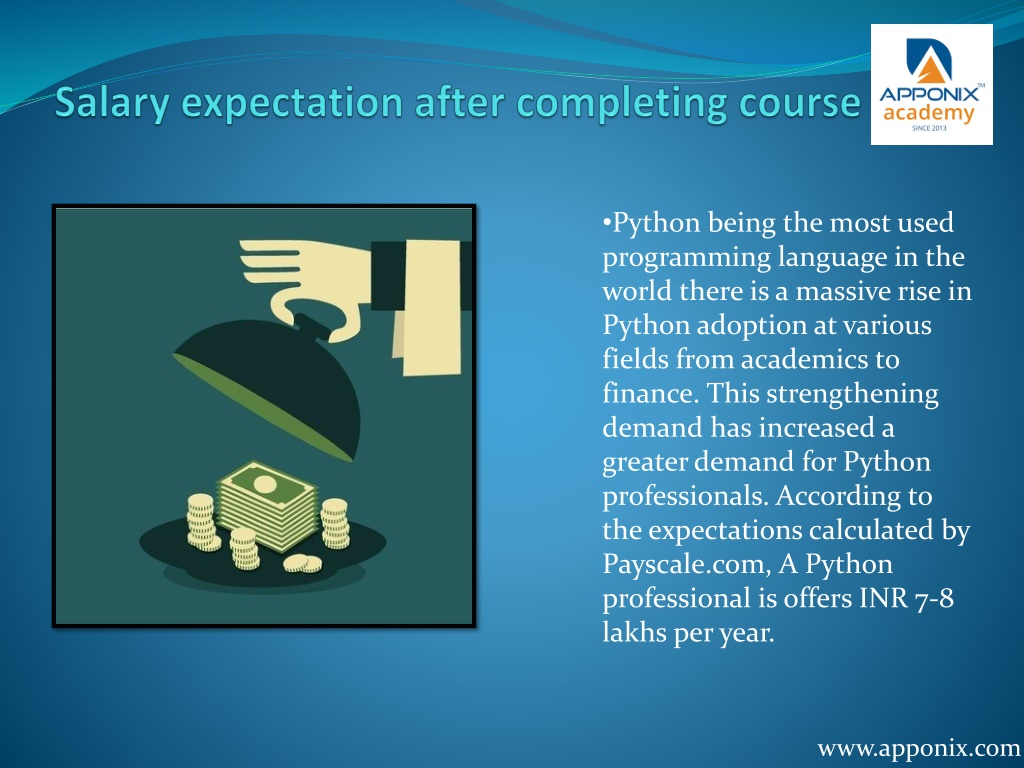 Salary expectation after completing course

APPONIX™ academy SINCE 2013

•Python being the most used programming language in the world there is a massive rise in Python adoption at various fields from academics to finance. This strengthening demand has increased a greater demand for Python professionals. According to the expectations calculated by Payscale.com, A Python professional is offers INR 7-8 lakhs per year.

www.apponix.com